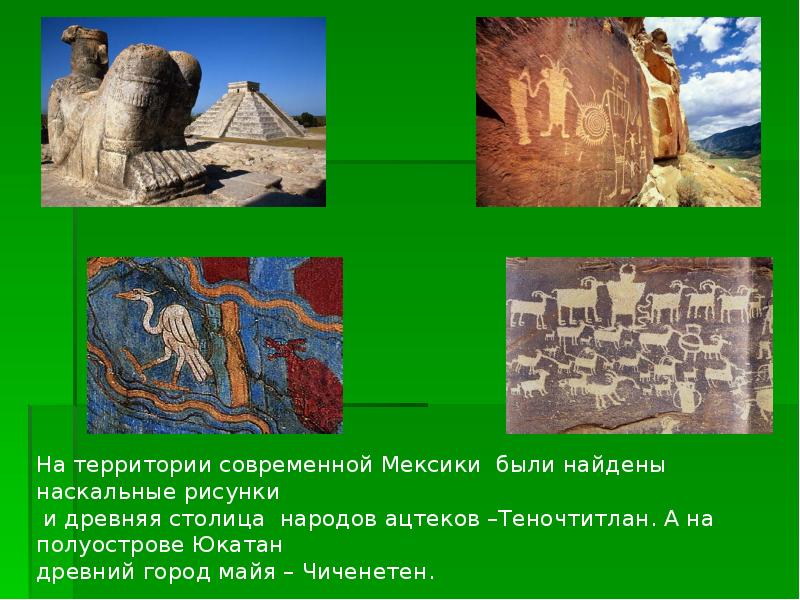 На территории современной Мексики были найдены наскальные рисунки
и древняя столица народов ацтеков –Теночтитлан. А на полуострове Юкатан
древний город майя – Чиченетен.